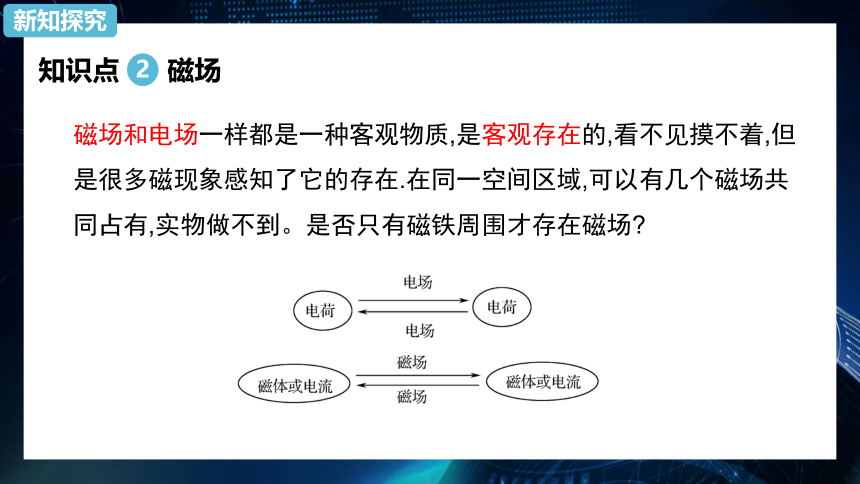 新知探究

知识点 2 磁场

磁场和电场一样都是一种客观物质,是客观存在的,看不见摸不着,但是很多磁现象感知了它的存在.在同一空间区域,可以有几个磁场共同占有,实物做不到。是否只有磁铁周围才存在磁场?

电荷
电场
电场
电荷

磁体或电流
磁场
磁场
磁体或电流